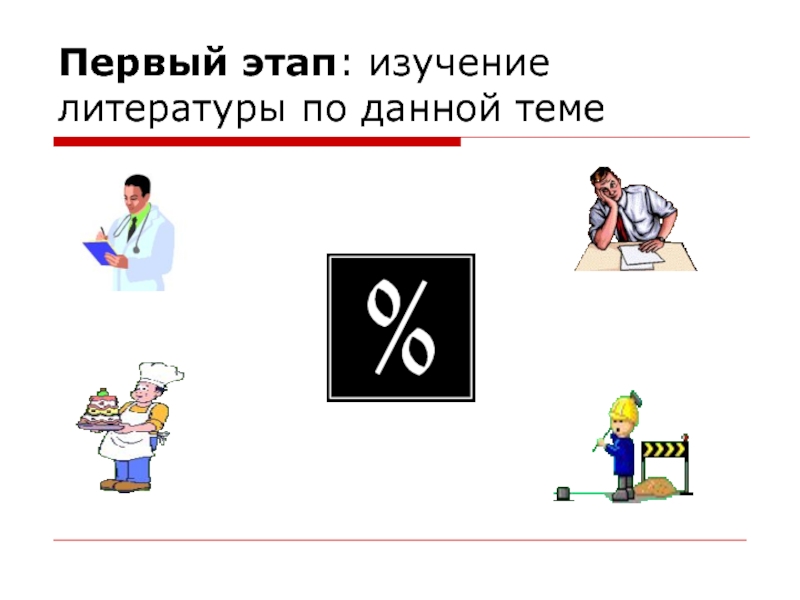 Первый этап: изучение литературы по данной теме

%